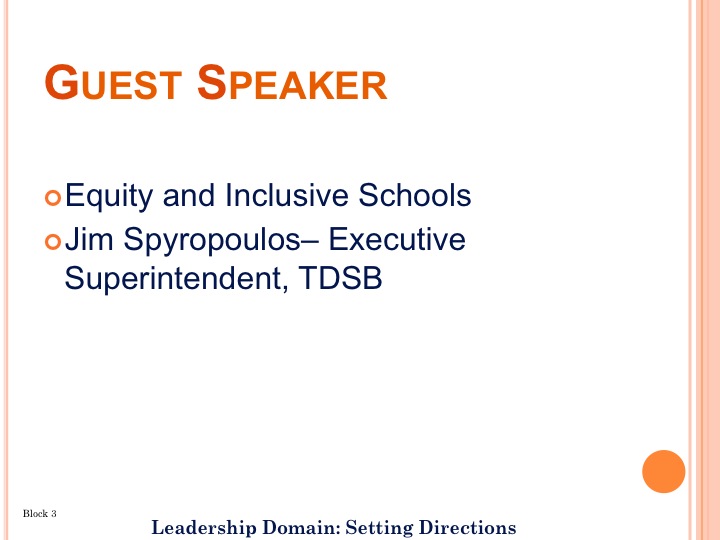 GUEST SPEAKER

Equity and Inclusive Schools

Jim Spyropoulos– Executive Superintendent, TDSB

Block 3

Leadership Domain: Setting Directions